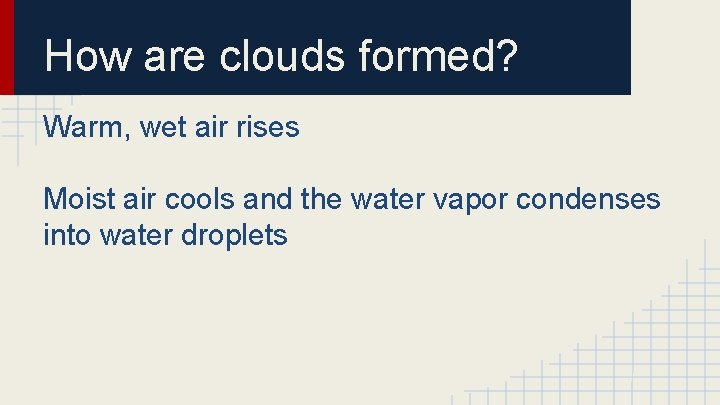 How are clouds formed?

Warm, wet air rises

Moist air cools and the water vapor condenses into water droplets